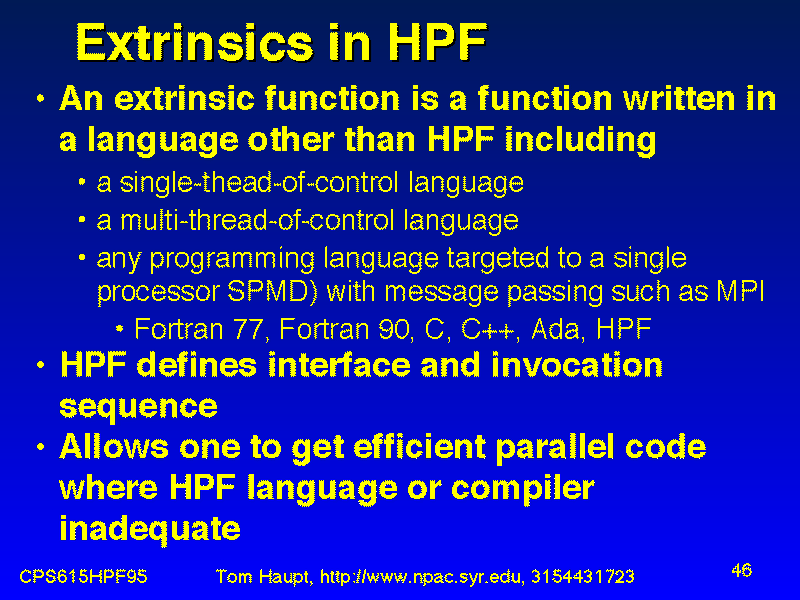 Extrinsics in HPF

• An extrinsic function is a function written in a language other than HPF including

• a single-thead-of-control language

• a multi-thread-of-control language

• any programming language targeted to a single processor SPMD) with message passing such as MPI

• Fortran 77, Fortran 90, C, C++, Ada, HPF

• HPF defines interface and invocation sequence

• Allows one to get efficient parallel code where HPF language or compiler inadequate

CPS615HPF95 Tom Haupt, http://www.npac.syr.edu, 3154431723 46